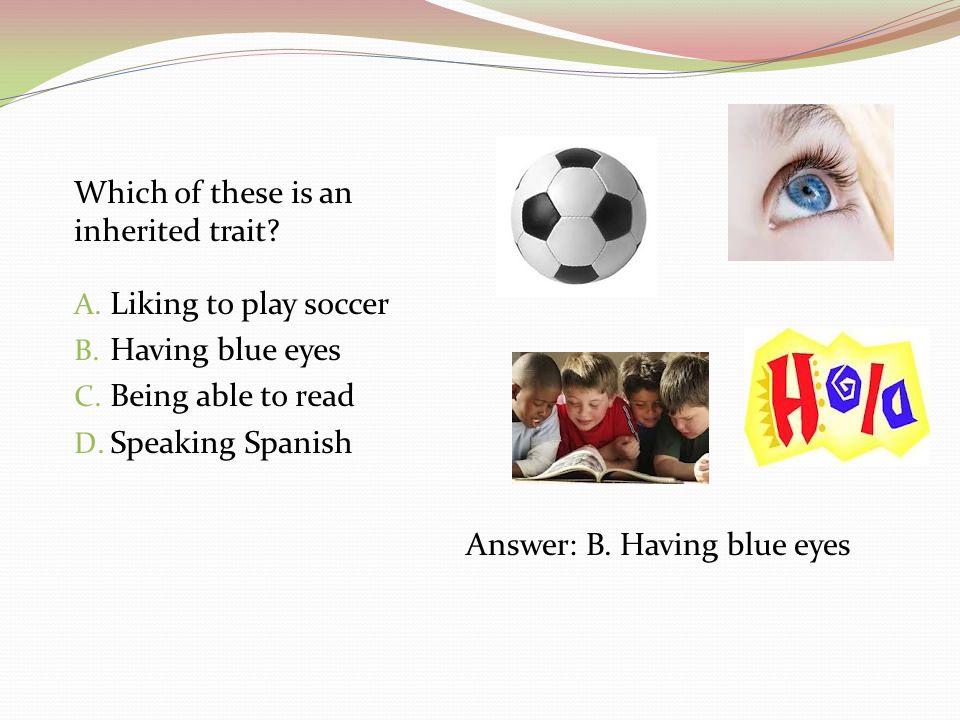 Which of these is an inherited trait?

A. Liking to play soccer
B. Having blue eyes
C. Being able to read
D. Speaking Spanish

Hola

Answer: B. Having blue eyes